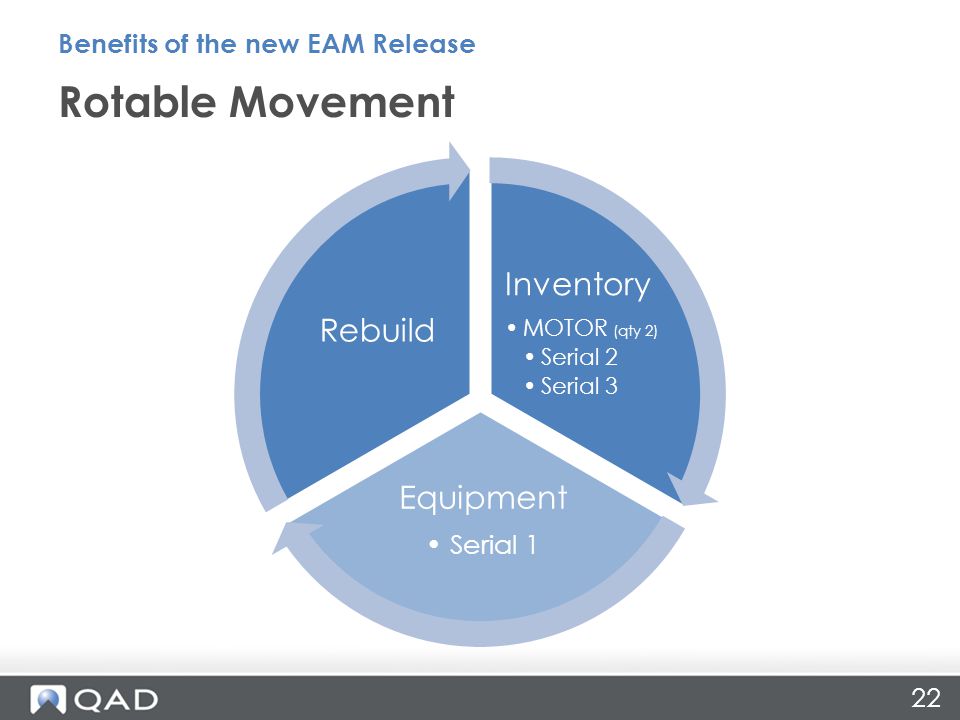 Benefits of the new EAM Release

Rotable Movement

Rebuild

Inventory

• MOTOR (qty 2)
• Serial 2
• Serial 3

Equipment

• Serial 1

QAD

22